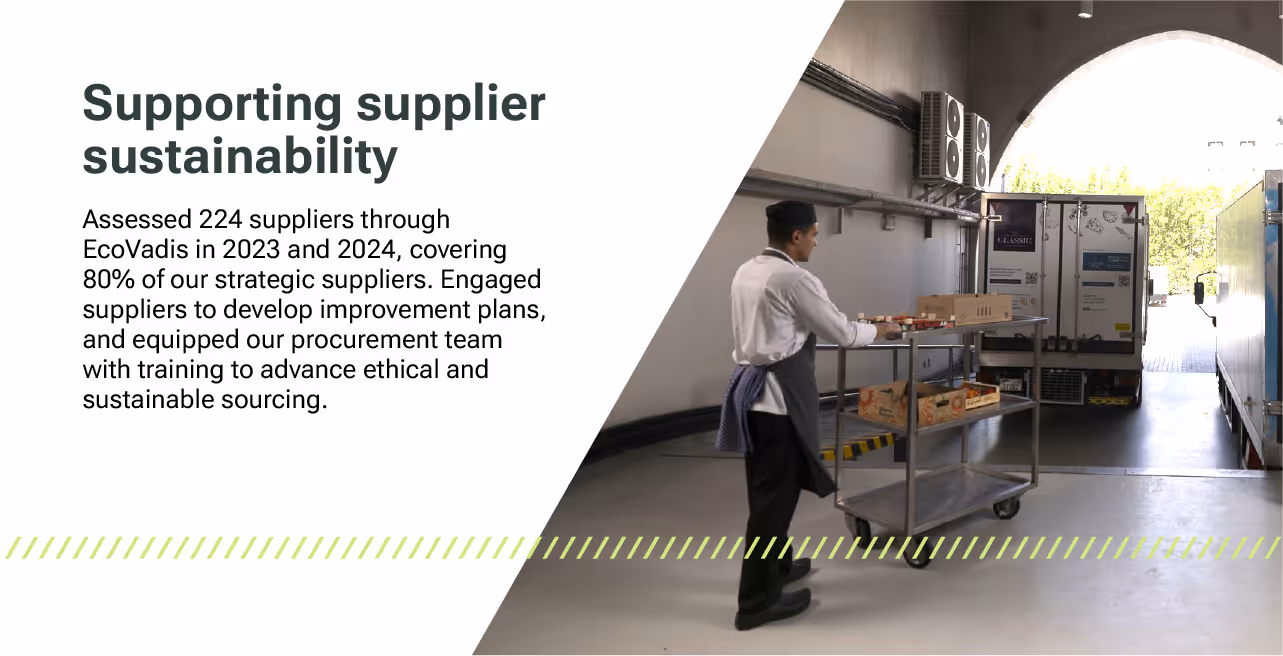 Supporting supplier sustainability

Assessed 224 suppliers through EcoVadis in 2023 and 2024, covering 80% of our strategic suppliers. Engaged suppliers to develop improvement plans, and equipped our procurement team with training to advance ethical and sustainable sourcing.

CLASSIC